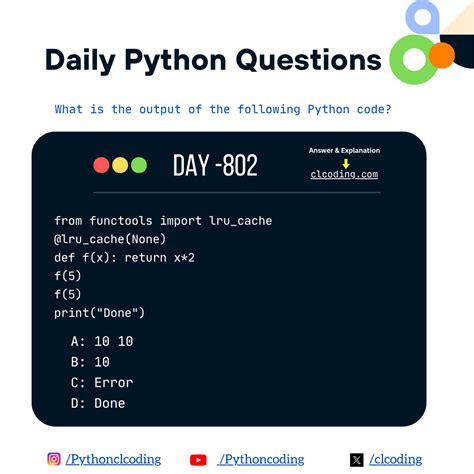 Daily Python Questions

What is the output of the following Python code?

DAY -802

Answer & Explanation
clcoding.com

from functools import lru_cache
@lru_cache(None)
def f(x): return x*2
f(5)
f(5)
print("Done")

A: 10 10
B: 10
C: Error
D: Done

/Pythonclcoding
/Pythoncoding
/clcoding